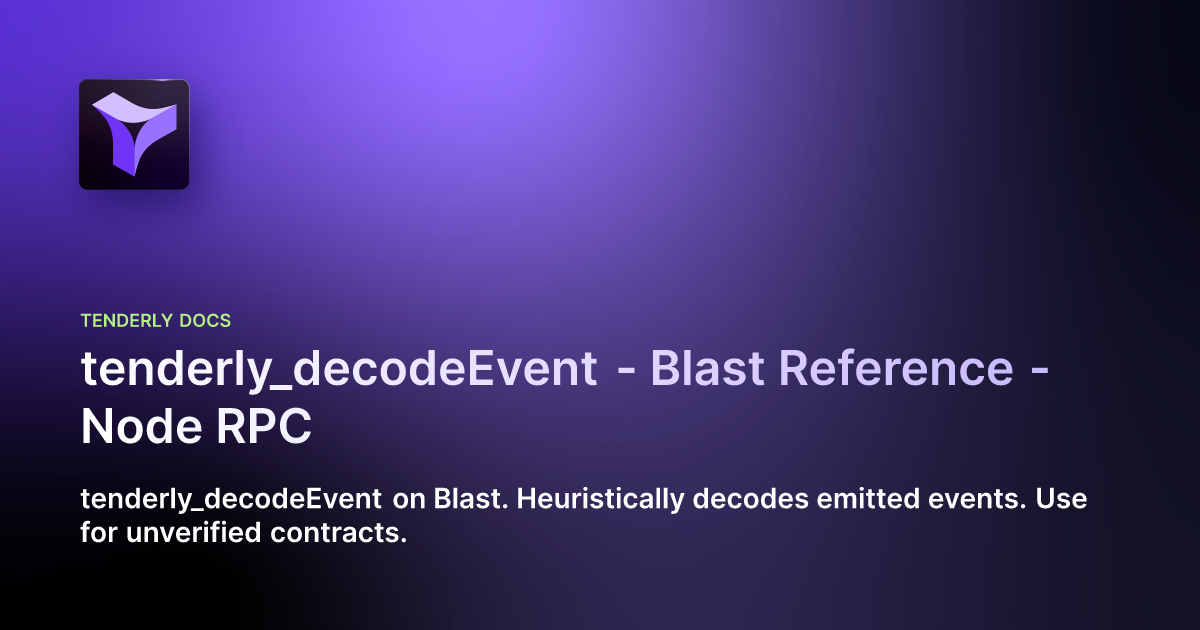 TENDERLY DOCS

tenderly_decodeEvent - Blast Reference - Node RPC

tenderly_decodeEvent on Blast. Heuristically decodes emitted events. Use for unverified contracts.